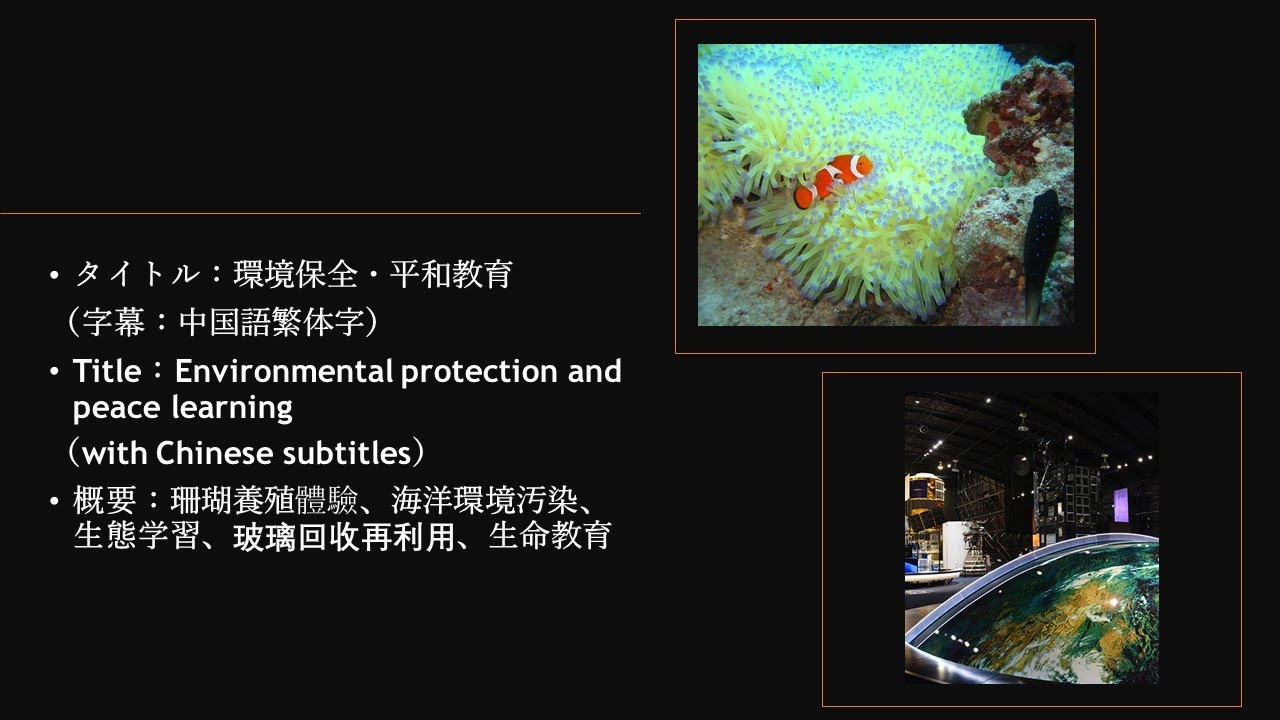 • タイトル：環境保全・平和教育
（字幕：中国語繁体字）

• Title：Environmental protection and peace learning
（with Chinese subtitles）

• 概要：珊瑚養殖體驗、海洋環境汚染、生態学習、玻璃回收再利用、生命教育